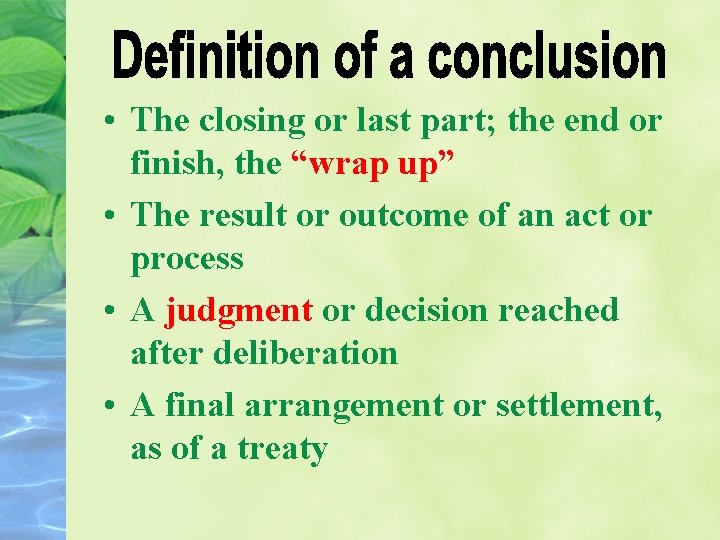 Definition of a conclusion

• The closing or last part; the end or finish, the “wrap up”

• The result or outcome of an act or process

• A judgment or decision reached after deliberation

• A final arrangement or settlement, as of a treaty